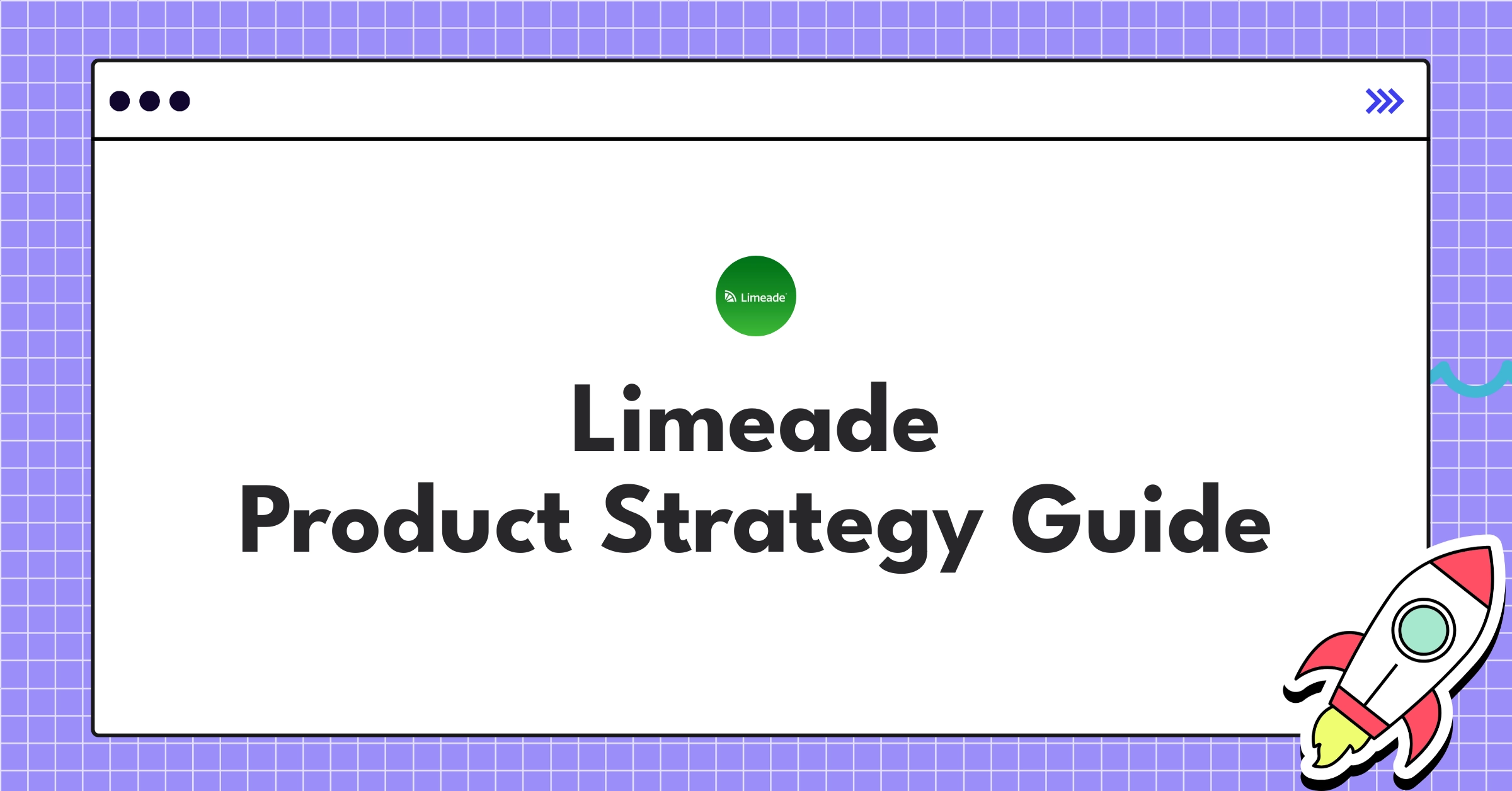 Limeade

Limeade
Product Strategy Guide